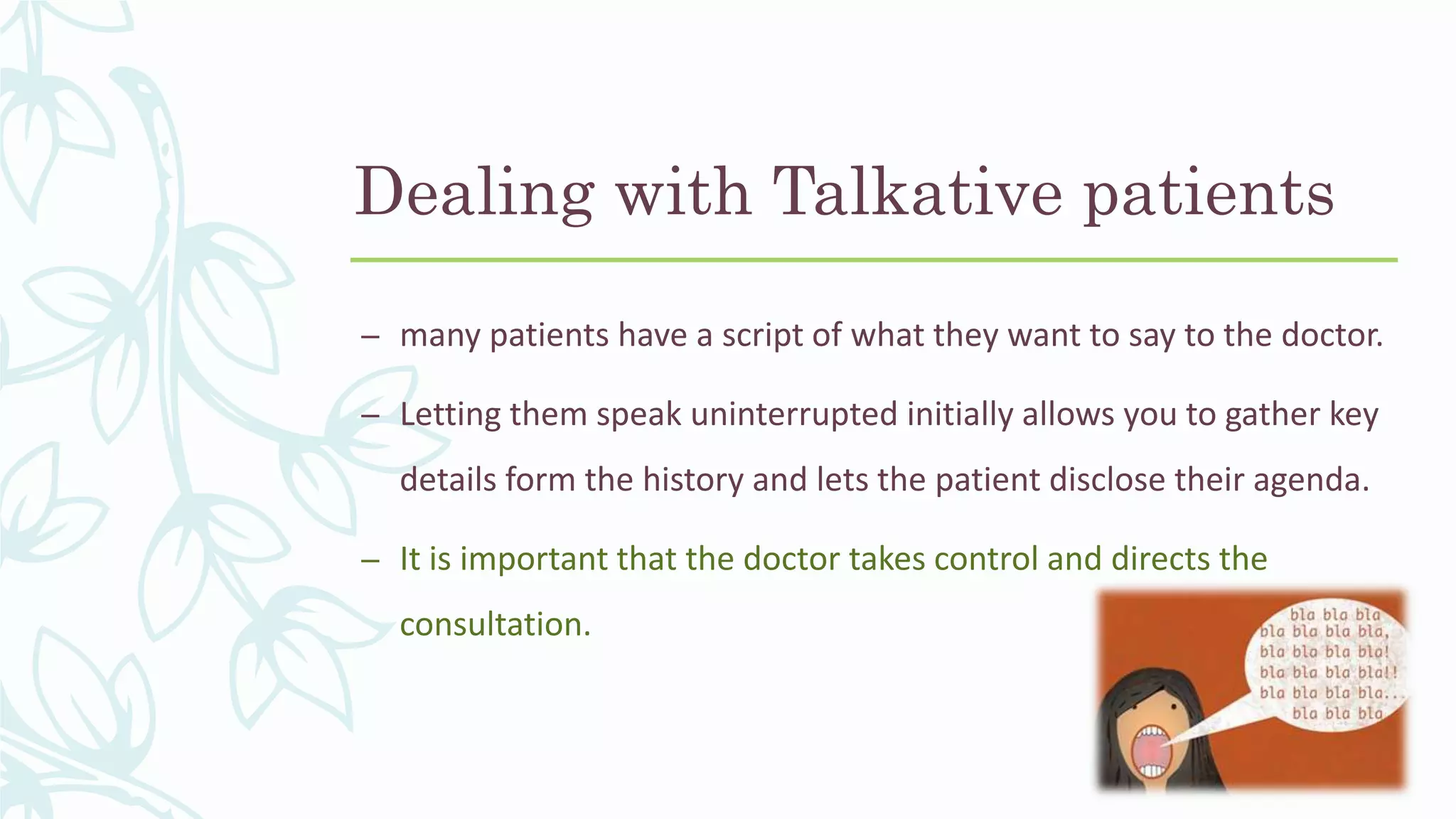 Dealing with Talkative patients

– many patients have a script of what they want to say to the doctor.

– Letting them speak uninterrupted initially allows you to gather key details form the history and lets the patient disclose their agenda.

– It is important that the doctor takes control and directs the consultation.

bla bla bla
bla bla bla bla,
bla bla bla bla!
bla bla bla bla!!
bla bla bla bla...
bla bla bla